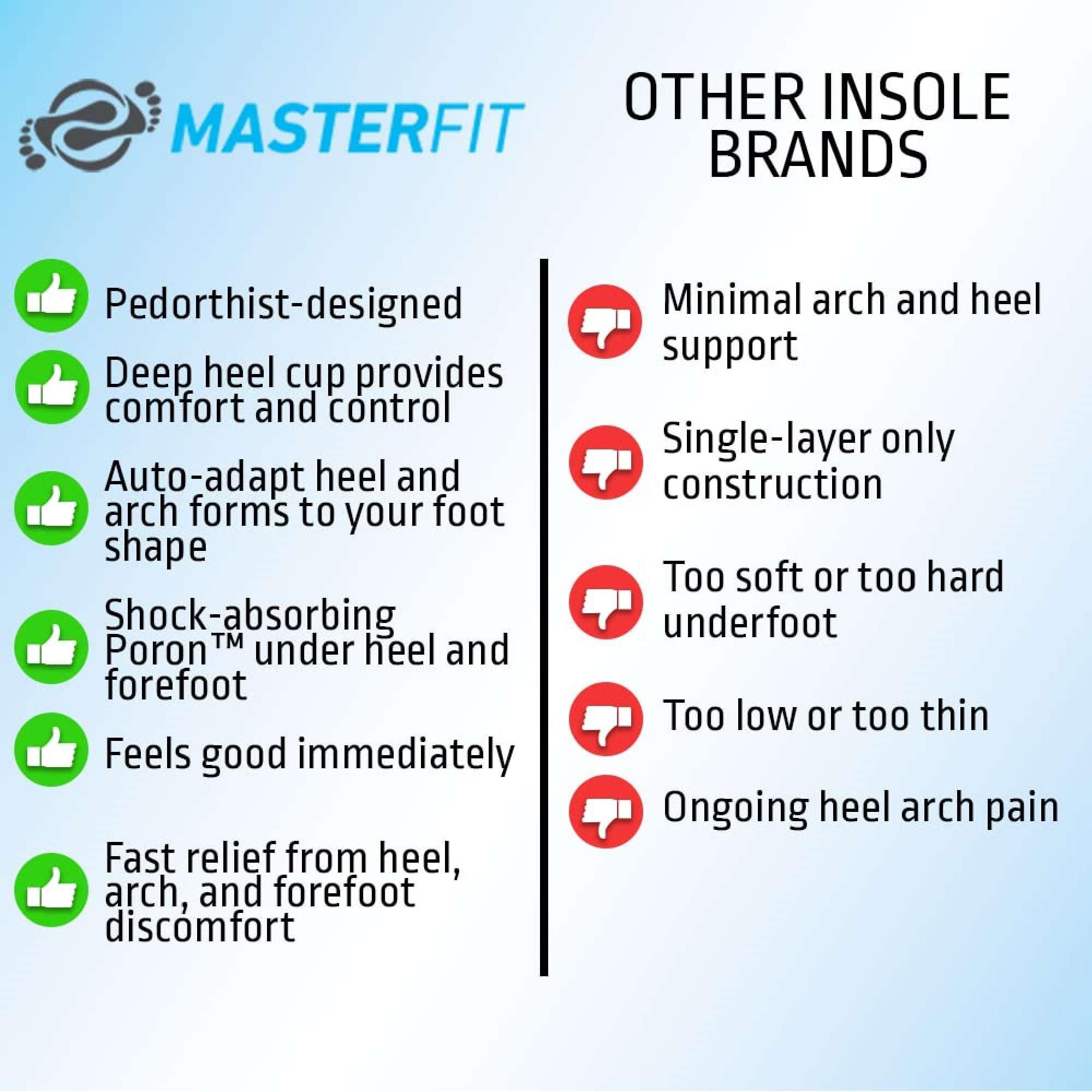 MASTERFIT

Pedorthist-designed

Deep heel cup provides comfort and control

Auto-adapt heel and arch forms to your foot shape

Shock-absorbing Poron™ under heel and forefoot

Feels good immediately

Fast relief from heel, arch, and forefoot discomfort

OTHER INSOLE BRANDS

Minimal arch and heel support

Single-layer only construction

Too soft or too hard underfoot

Too low or too thin

Ongoing heel arch pain